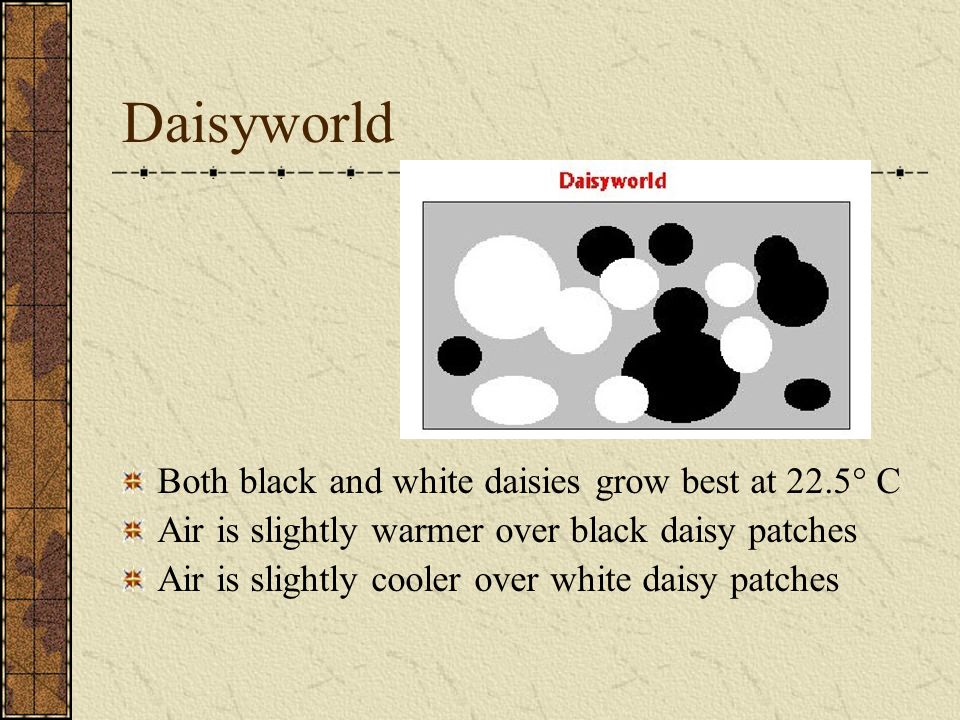 Daisyworld

Daisyworld

Both black and white daisies grow best at 22.5° C
Air is slightly warmer over black daisy patches
Air is slightly cooler over white daisy patches